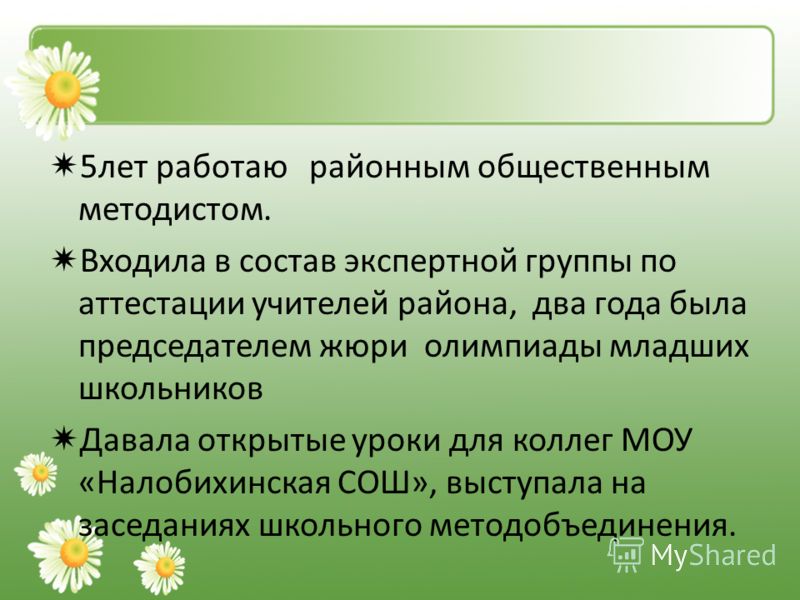 5лет работаю районным общественным методистом.

Входила в состав экспертной группы по аттестации учителей района, два года была председателем жюри олимпиады младших школьников

Давала открытые уроки для коллег МОУ «Налобихинская СОШ», выступала на заседаниях школьного методобъединения.

MyShared